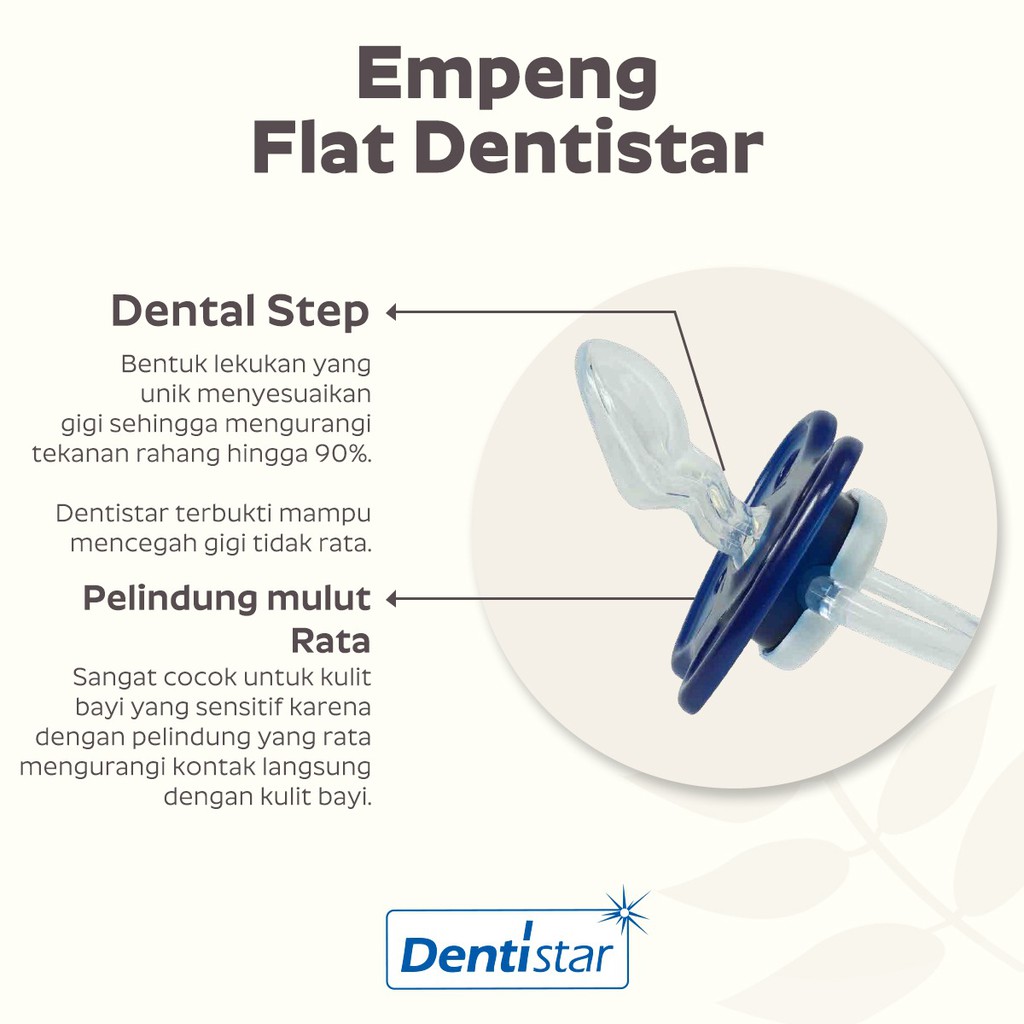 Empeng Flat Dentistar

Dental Step

Bentuk lekukan yang unik menyesuaikan gigi sehingga mengurangi tekanan rahang hingga 90%.

Dentistar terbukti mampu mencegah gigi tidak rata.

Pelindung mulut Rata

Sangat cocok untuk kulit bayi yang sensitif karena dengan pelindung yang rata mengurangi kontak langsung dengan kulit bayi.

Dentistar